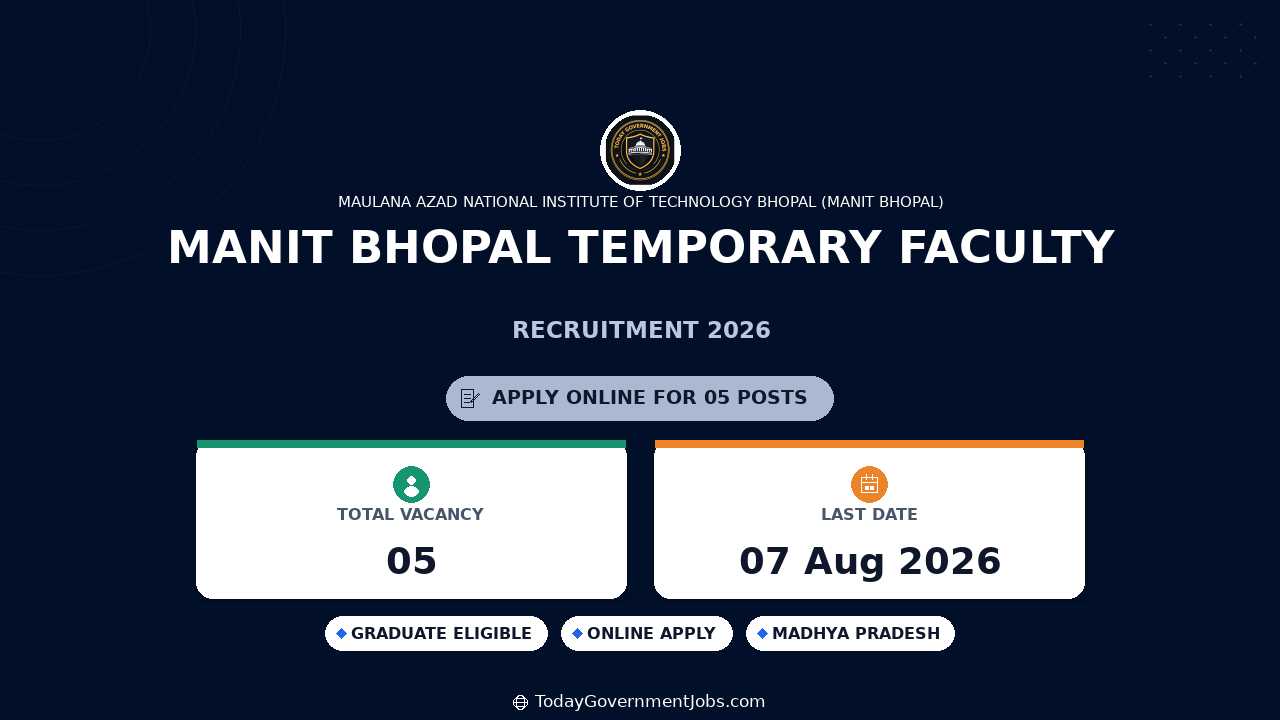 TODAY GOVERNMENT JOBS

MAULANA AZAD NATIONAL INSTITUTE OF TECHNOLOGY BHOPAL (MANIT BHOPAL)

MANIT BHOPAL TEMPORARY FACULTY

RECRUITMENT 2026

APPLY ONLINE FOR 05 POSTS

TOTAL VACANCY
05

LAST DATE
07 Aug 2026

GRADUATE ELIGIBLE
ONLINE APPLY
MADHYA PRADESH

TodayGovernmentJobs.com